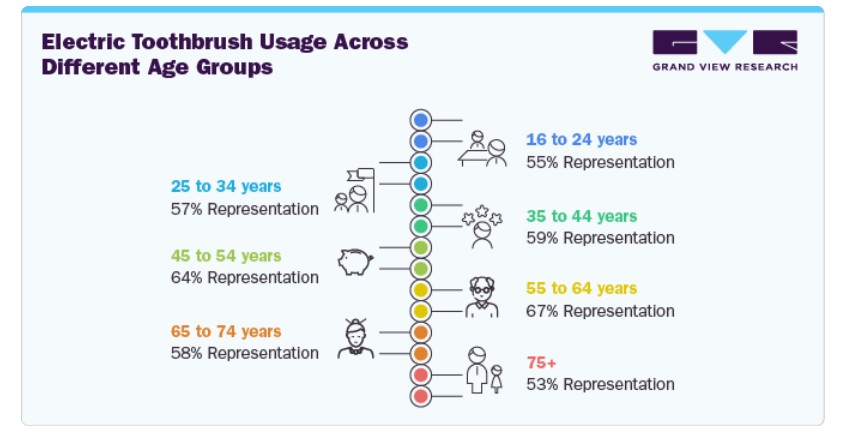 Electric Toothbrush Usage Across Different Age Groups

GRAND VIEW RESEARCH

16 to 24 years
55% Representation

25 to 34 years
57% Representation

35 to 44 years
59% Representation

45 to 54 years
64% Representation

55 to 64 years
67% Representation

65 to 74 years
58% Representation

75+
53% Representation